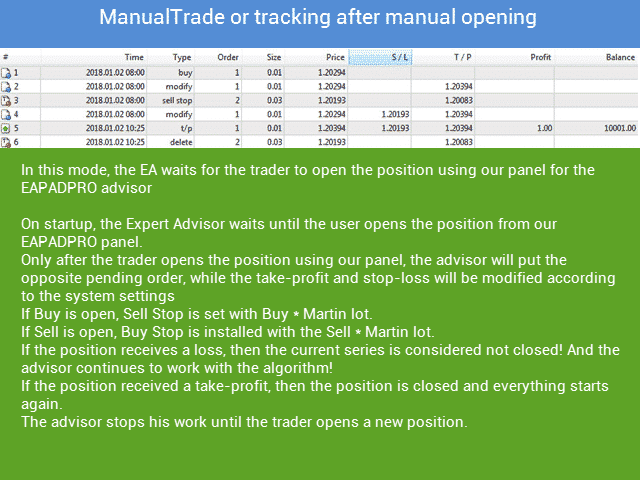 ManualTrade or tracking after manual opening

| # | Time | Type | Order | Size | Price | S / L | T / P | Profit | Balance |
|---|---|---|---|---|---|---|---|---|---|
| 1 | 2018.01.02 08:00 | buy | 1 | 0.01 | 1.20294 | | | | |
| 2 | 2018.01.02 08:00 | modify | 1 | 0.01 | 1.20294 | | 1.20394 | | |
| 3 | 2018.01.02 08:00 | sell stop | 2 | 0.03 | 1.20193 | | 1.20083 | | |
| 4 | 2018.01.02 08:00 | modify | 1 | 0.01 | 1.20294 | 1.20193 | 1.20394 | | |
| 5 | 2018.01.02 10:25 | t/p | 1 | 0.01 | 1.20394 | 1.20193 | 1.20394 | 1.00 | 10001.00 |
| 6 | 2018.01.02 10:25 | delete | 2 | 0.03 | 1.20193 | | 1.20083 | | |

In this mode, the EA waits for the trader to open the position using our panel for the EAPADPRO advisor

On startup, the Expert Advisor waits until the user opens the position from our EAPADPRO panel.
Only after the trader opens the position using our panel, the advisor will put the opposite pending order, while the take-profit and stop-loss will be modified according to the system settings
If Buy is open, Sell Stop is set with Buy * Martin lot.
If Sell is open, Buy Stop is installed with the Sell * Martin lot.
If the position receives a loss, then the current series is considered not closed! And the advisor continues to work with the algorithm!
If the position received a take-profit, then the position is closed and everything starts again.
The advisor stops his work until the trader opens a new position.